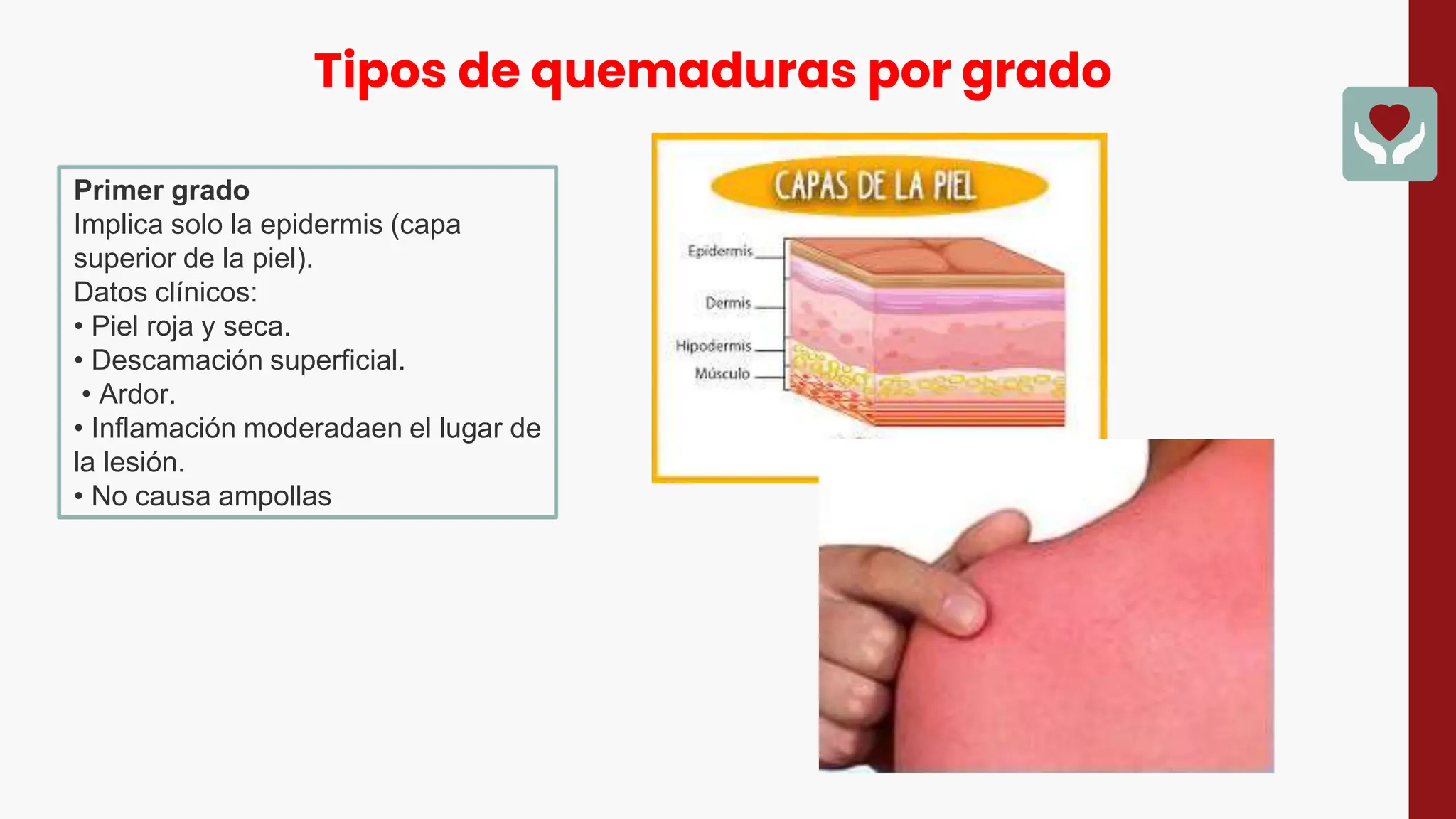 Tipos de quemaduras por grado

Primer grado
Implica solo la epidermis (capa superior de la piel).
Datos clínicos:
• Piel roja y seca.
• Descamación superficial.
• Ardor.
• Inflamación moderadaen el lugar de la lesión.
• No causa ampollas

CAPAS DE LA PIEL

Epidermis
Dermis
Hipodermis
Músculo